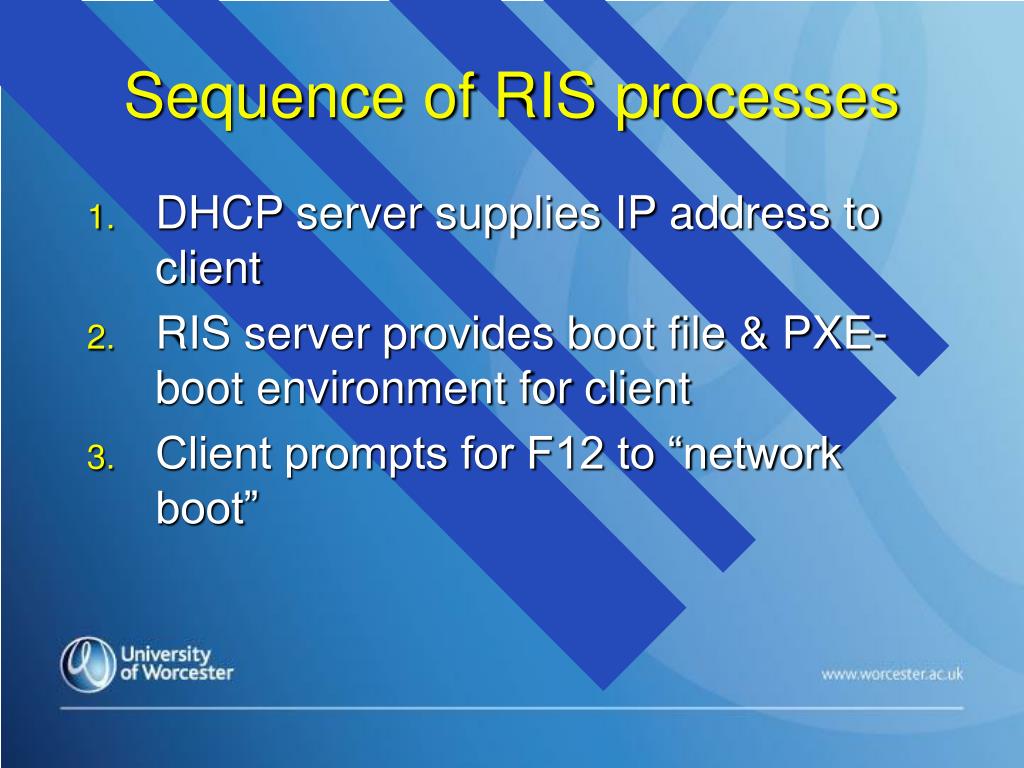 Sequence of RIS processes

1. DHCP server supplies IP address to client
2. RIS server provides boot file & PXE-boot environment for client
3. Client prompts for F12 to “network boot”

University of Worcester

www.worcester.ac.uk